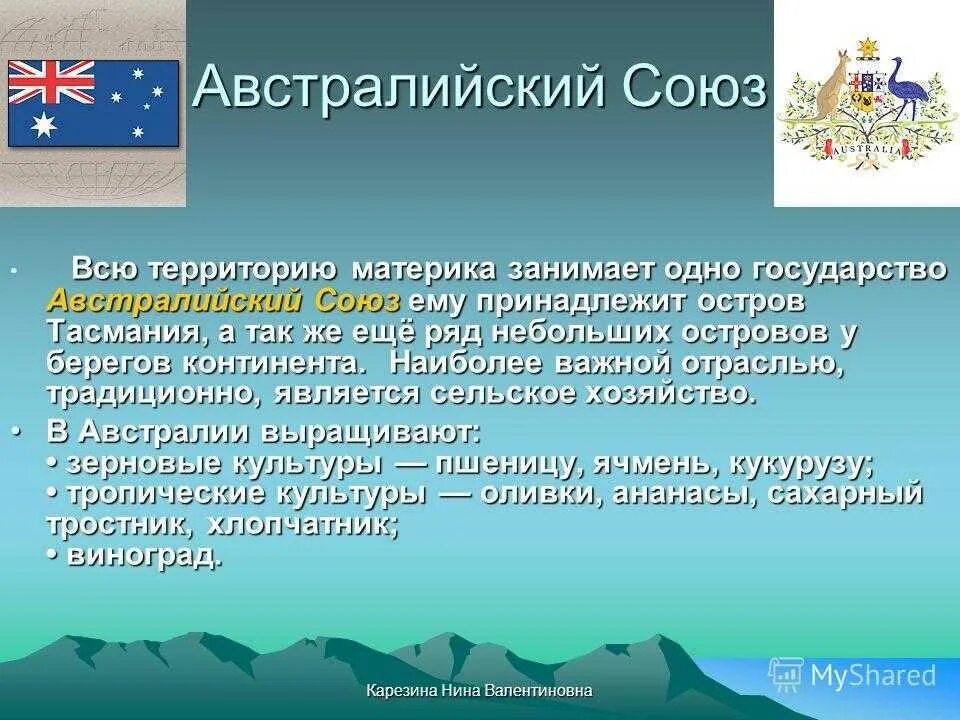 Австралийский Союз

AUSTRALIA

• Всю территорию материка занимает одно государство Австралийский Союз ему принадлежит остров Тасмания, а так же ещё ряд небольших островов у берегов континента. Наиболее важной отраслью, традиционно, является сельское хозяйство.

• В Австралии выращивают:
• зерновые культуры — пшеницу, ячмень, кукурузу;
• тропические культуры — оливки, ананасы, сахарный тростник, хлопчатник;
• виноград.

Карезина Нина Валентиновна

MyShared